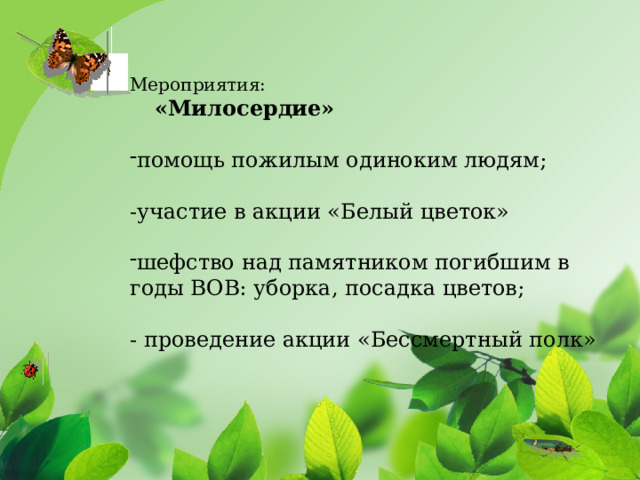 Мероприятия:
«Милосердие»

-помощь пожилым одиноким людям;

-участие в акции «Белый цветок»

-шефство над памятником погибшим в годы ВОВ: уборка, посадка цветов;

- проведение акции «Бессмертный полк»